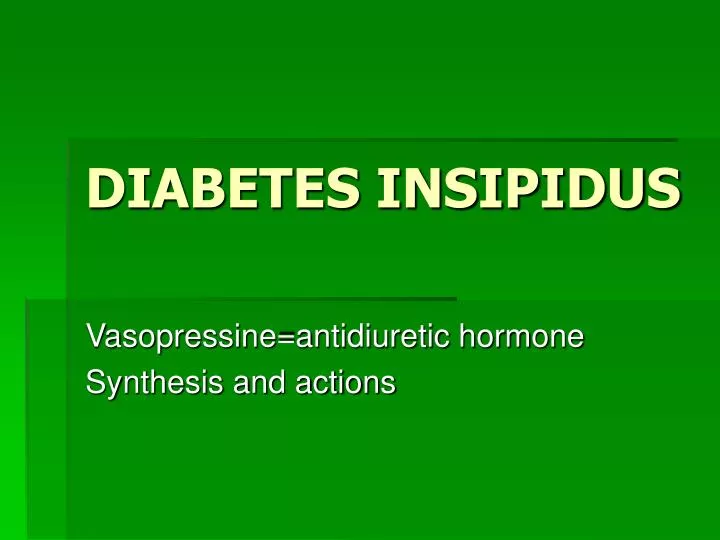 DIABETES INSIPIDUS

Vasopressine=antidiuretic hormone
Synthesis and actions